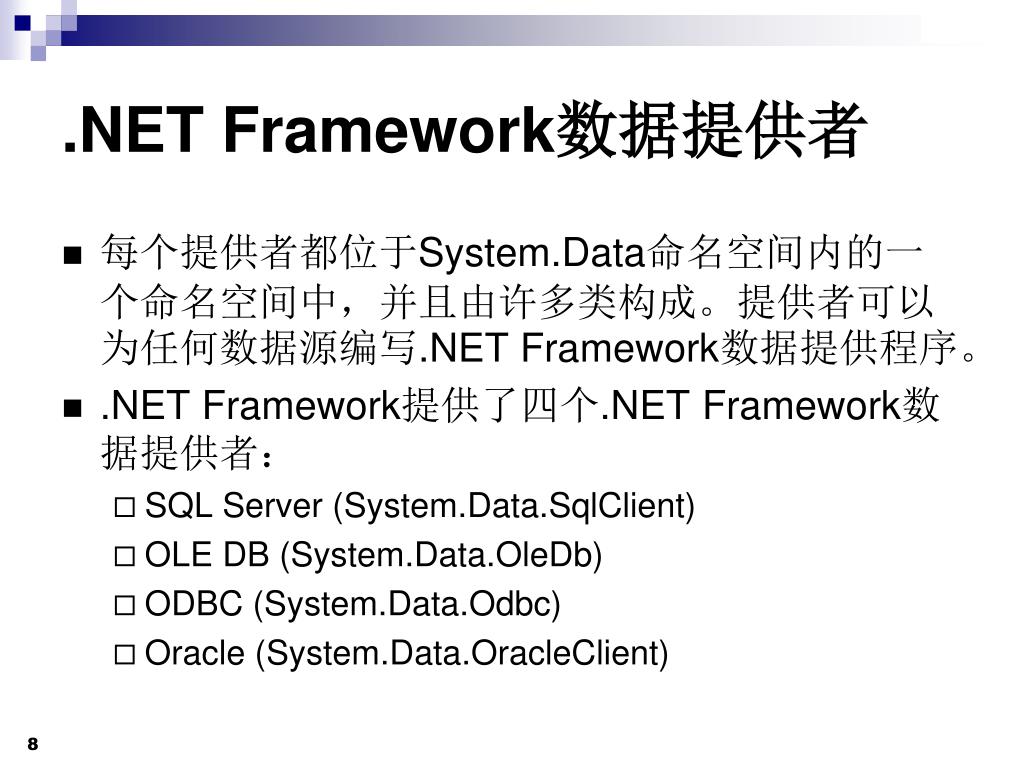 .NET Framework数据提供者

■ 每个提供者都位于System.Data命名空间内的一个命名空间中，并且由许多类构成。提供者可以为任何数据源编写.NET Framework数据提供程序。

■ .NET Framework提供了四个.NET Framework数据提供者：

□ SQL Server (System.Data.SqlClient)

□ OLE DB (System.Data.OleDb)

□ ODBC (System.Data.Odbc)

□ Oracle (System.Data.OracleClient)

8